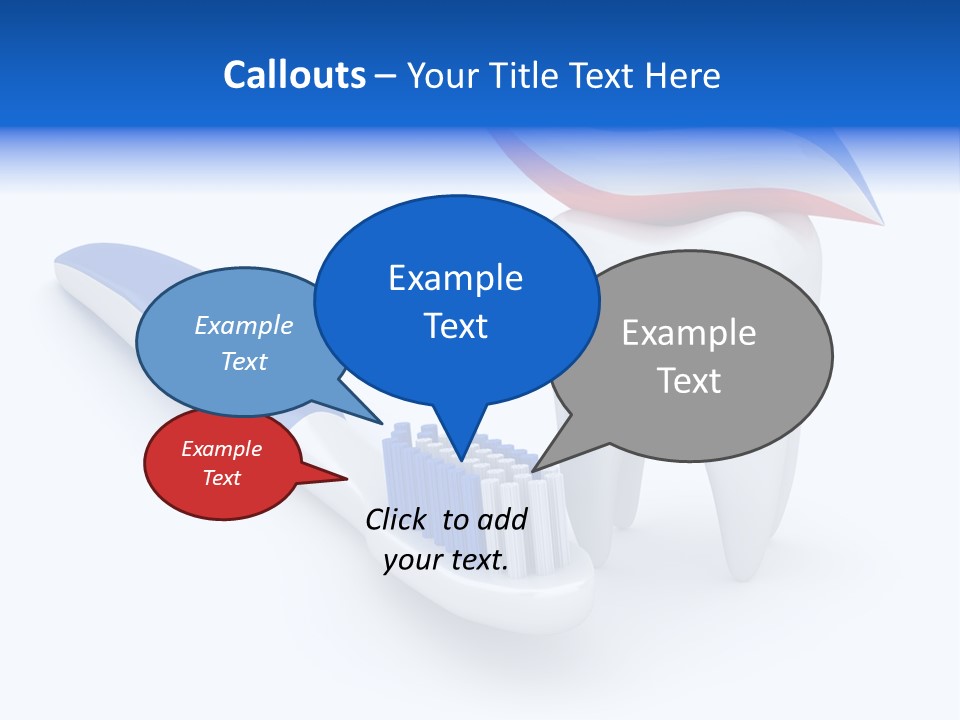 Callouts – Your Title Text Here

Example Text

Example Text

Example Text

Example Text

Click to add your text.